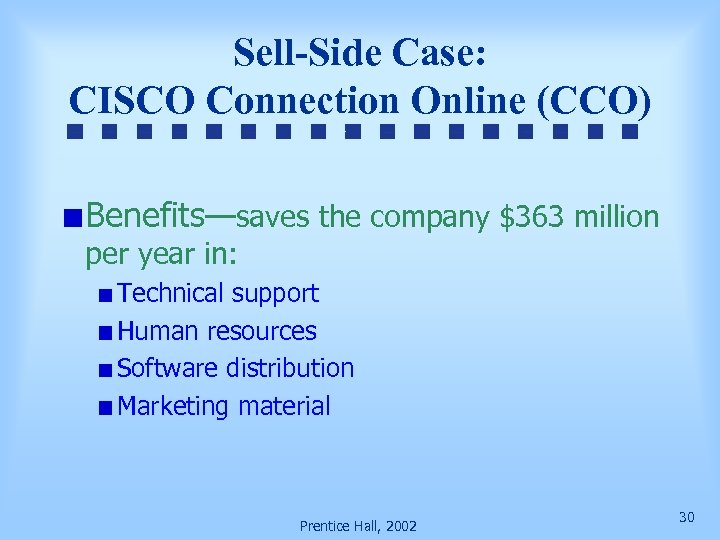 Sell-Side Case:
CISCO Connection Online (CCO)

Benefits—saves the company \$363 million per year in:

Technical support

Human resources

Software distribution

Marketing material

Prentice Hall, 2002

30